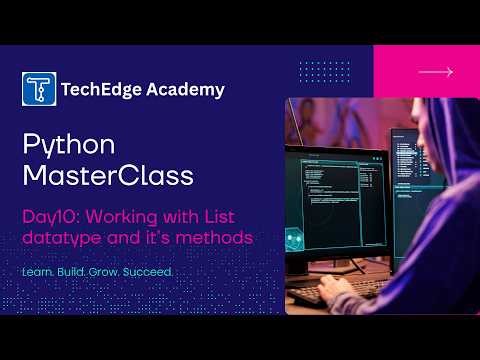 TechEdge Academy

Python MasterClass

Day10: Working with List datatype and it's methods

Learn. Build. Grow. Succeed.